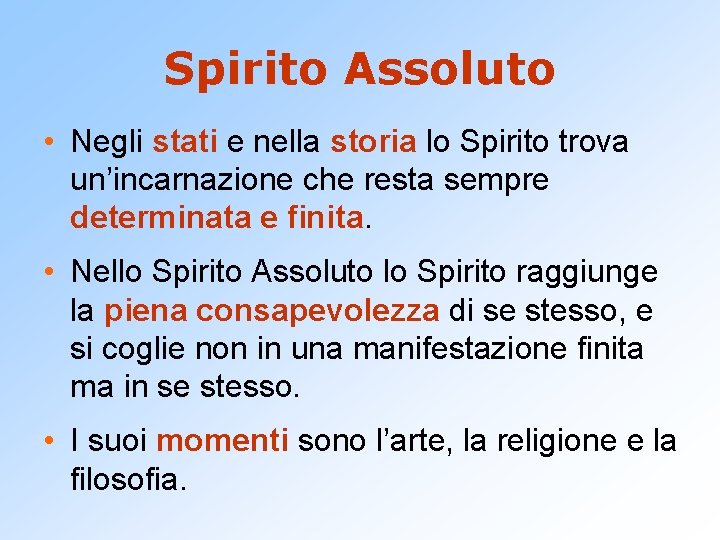 Spirito Assoluto

• Negli stati e nella storia lo Spirito trova un’incarnazione che resta sempre determinata e finita.

• Nello Spirito Assoluto lo Spirito raggiunge la piena consapevolezza di se stesso, e si coglie non in una manifestazione finita ma in se stesso.

• I suoi momenti sono l’arte, la religione e la filosofia.